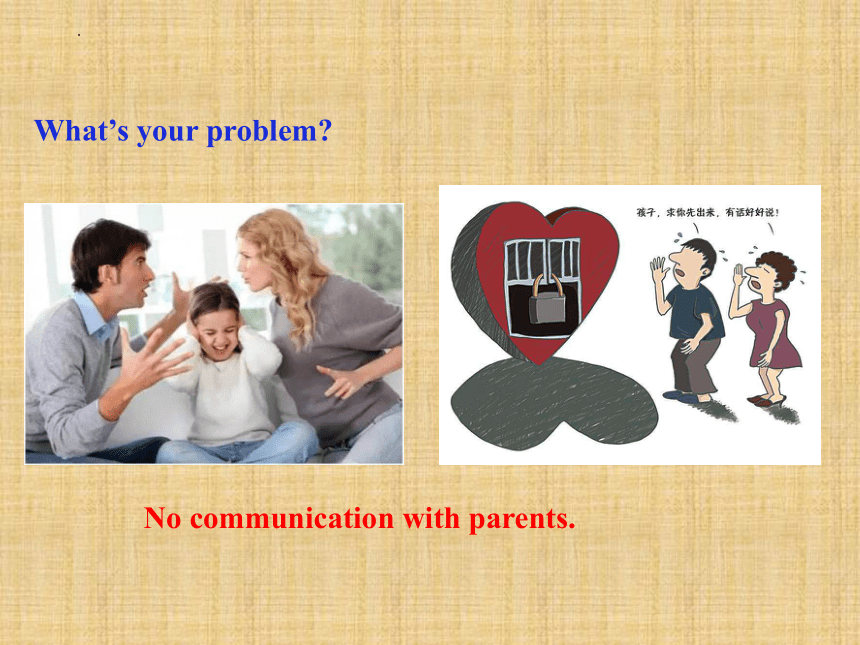 What’s your problem?

孩子，求你先出来，有话好好说！

No communication with parents.